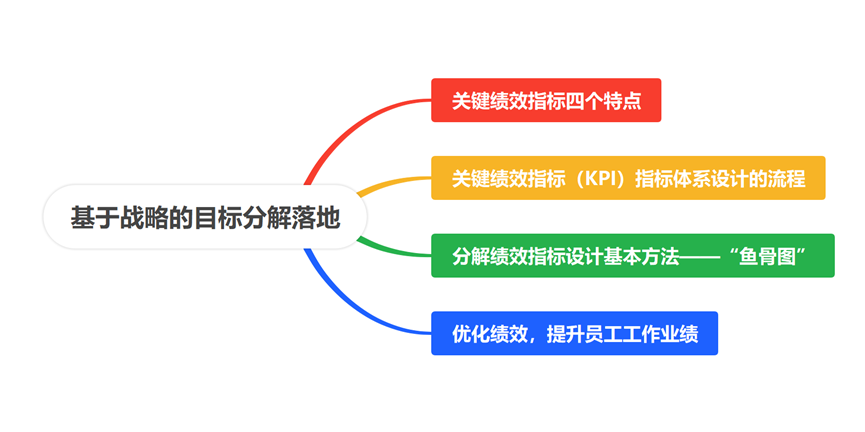 基于战略的目标分解落地

关键绩效指标四个特点

关键绩效指标（KPI）指标体系设计的流程

分解绩效指标设计基本方法——“鱼骨图”

优化绩效，提升员工工作业绩